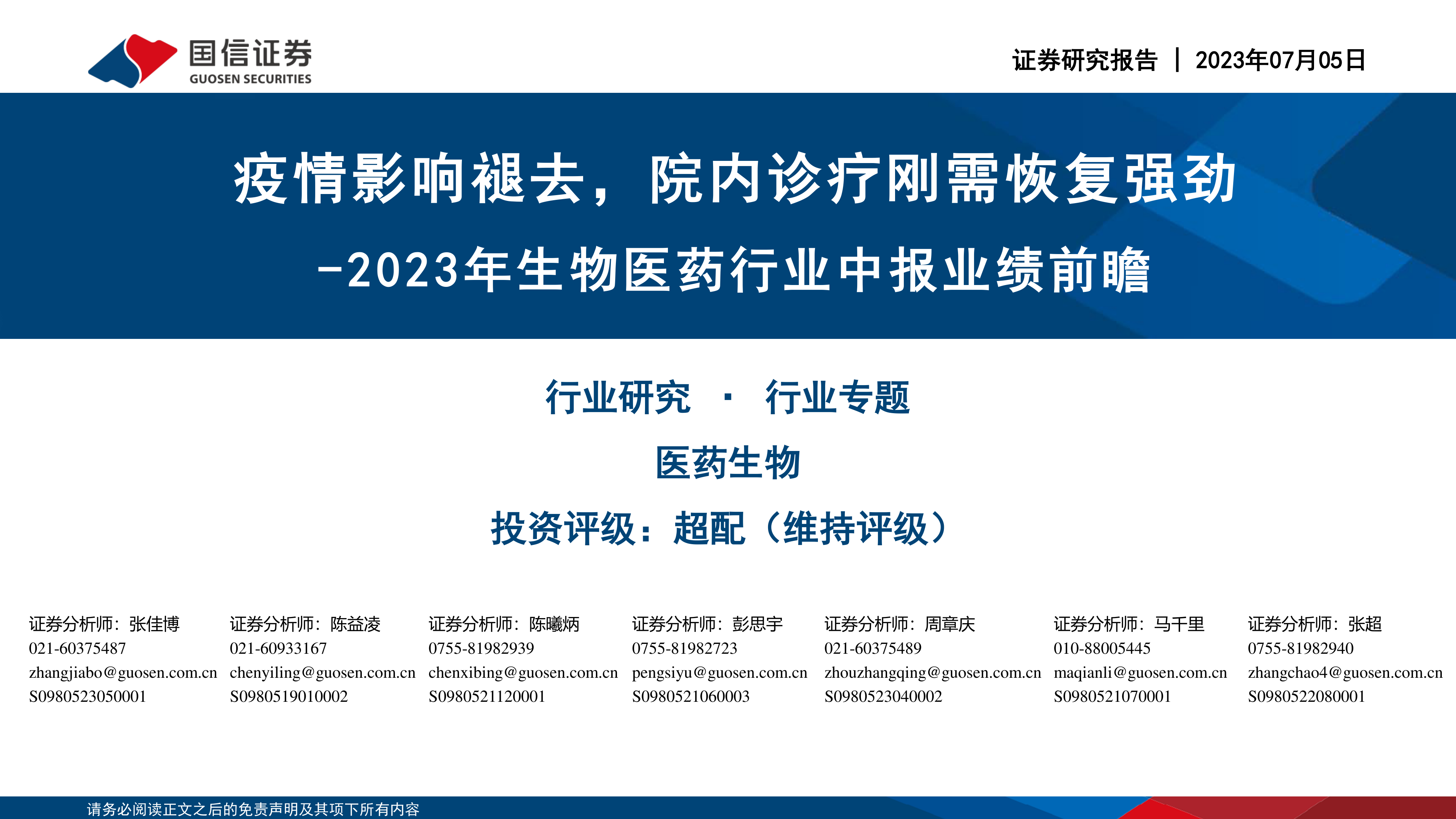 国信证券
GUOSEN SECURITIES

证券研究报告 | 2023年07月05日

疫情影响褪去，院内诊疗刚需恢复强劲
-2023年生物医药行业中报业绩前瞻

行业研究 · 行业专题
医药生物
投资评级：超配（维持评级）

证券分析师：张佳博
021-60375487
zhangjiabo@guosen.com.cn
S0980523050001

证券分析师：陈益凌
021-60933167
chenyiling@guosen.com.cn
S0980519010002

证券分析师：陈曦炳
0755-81982939
chenxibing@guosen.com.cn
S0980521120001

证券分析师：彭思宇
0755-81982723
pengsiyu@guosen.com.cn
S0980521060003

证券分析师：周章庆
021-60375489
zhouzhangqing@guosen.com.cn
S0980523040002

证券分析师：马千里
010-88005445
maqianli@guosen.com.cn
S0980521070001

证券分析师：张超
0755-81982940
zhangchao4@guosen.com.cn
S0980522080001

请务必阅读正文之后的免责声明及其项下所有内容